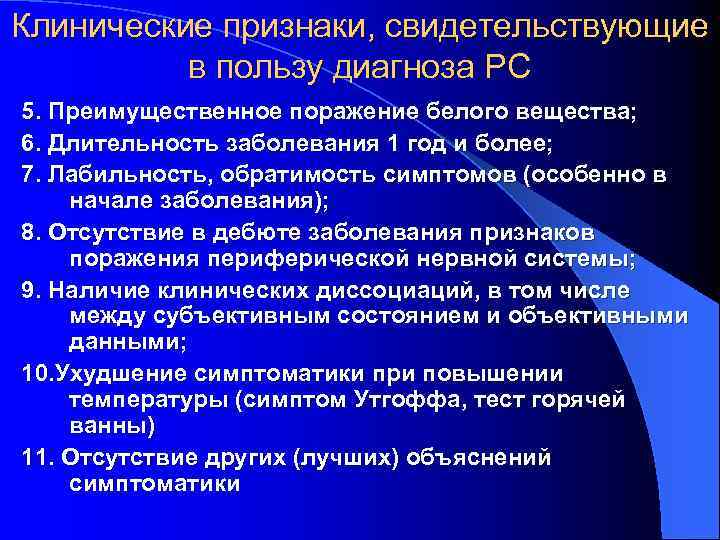 Клинические признаки, свидетельствующие в пользу диагноза РС

5. Преимущественное поражение белого вещества;

6. Длительность заболевания 1 год и более;

7. Лабильность, обратимость симптомов (особенно в начале заболевания);

8. Отсутствие в дебюте заболевания признаков поражения периферической нервной системы;

9. Наличие клинических диссоциаций, в том числе между субъективным состоянием и объективными данными;

10.Ухудшение симптоматики при повышении температуры (симптом Утгоффа, тест горячей ванны)

11. Отсутствие других (лучших) объяснений симптоматики